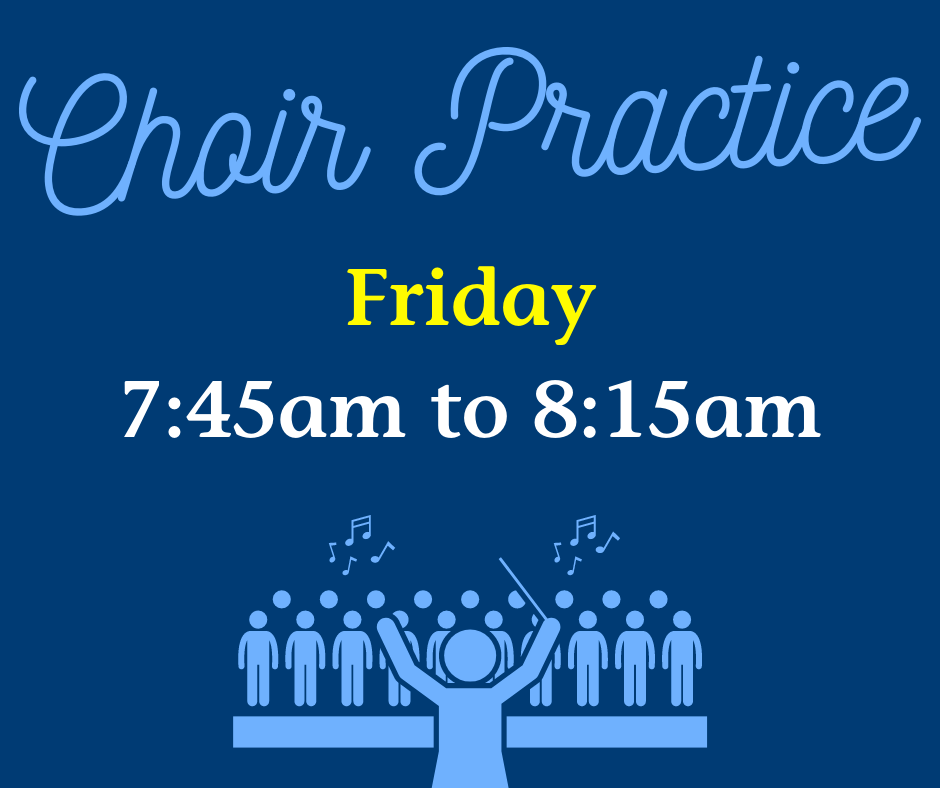 Choir Practice

Friday

7:45am to 8:15am